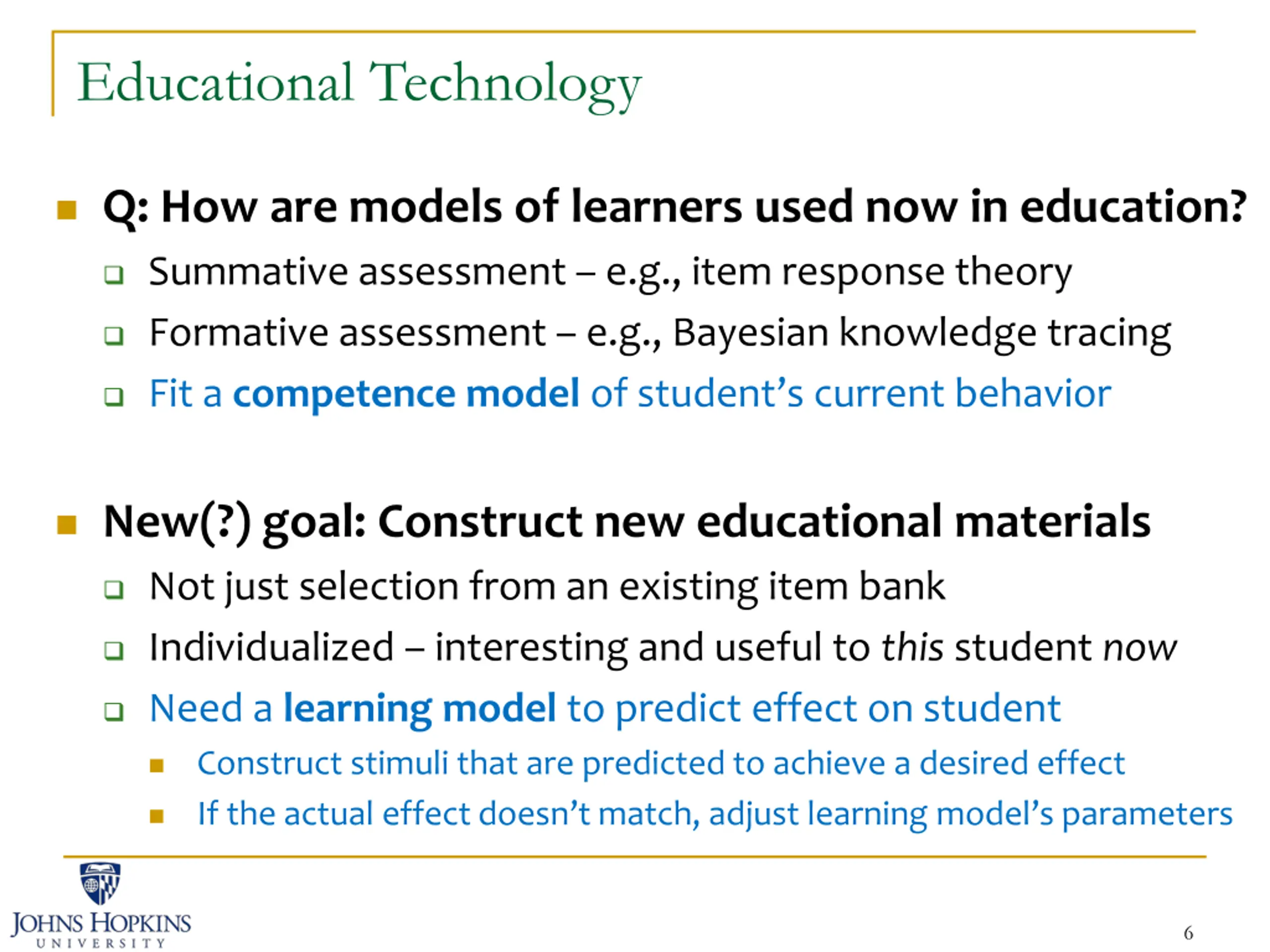 Educational Technology

Q: How are models of learners used now in education?

Summative assessment – e.g., item response theory

Formative assessment – e.g., Bayesian knowledge tracing

Fit a competence model of student's current behavior

New(?) goal: Construct new educational materials

Not just selection from an existing item bank

Individualized – interesting and useful to this student now

Need a learning model to predict effect on student

Construct stimuli that are predicted to achieve a desired effect

If the actual effect doesn't match, adjust learning model's parameters

JOHNS HOPKINS UNIVERSITY

6